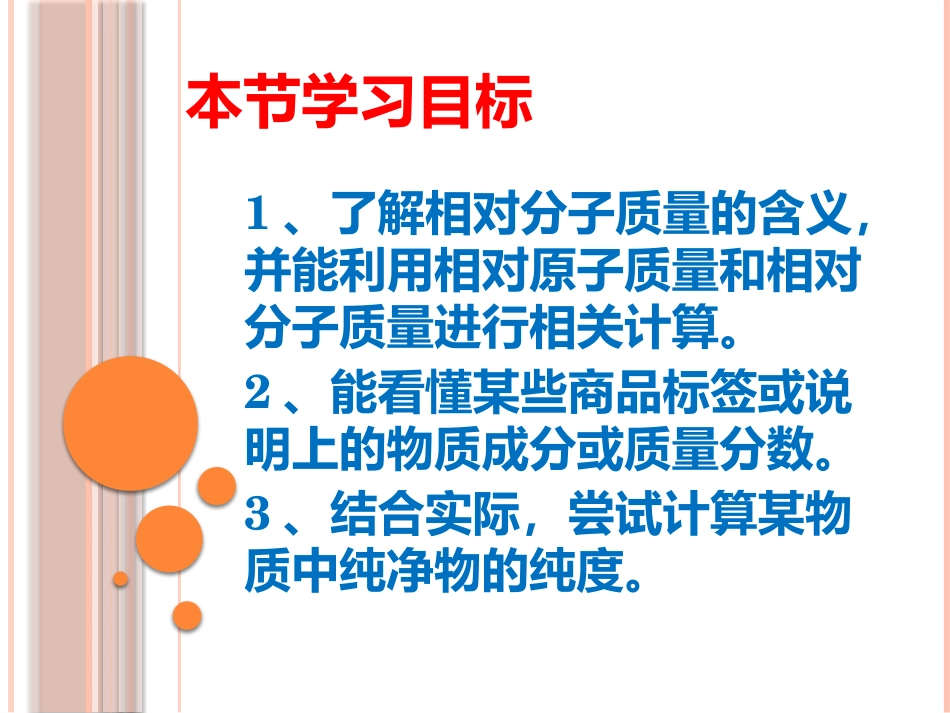 本节学习目标

1、了解相对分子质量的含义，并能利用相对原子质量和相对分子质量进行相关计算。

2、能看懂某些商品标签或说明上的物质成分或质量分数。

3、结合实际，尝试计算某物质中纯净物的纯度。